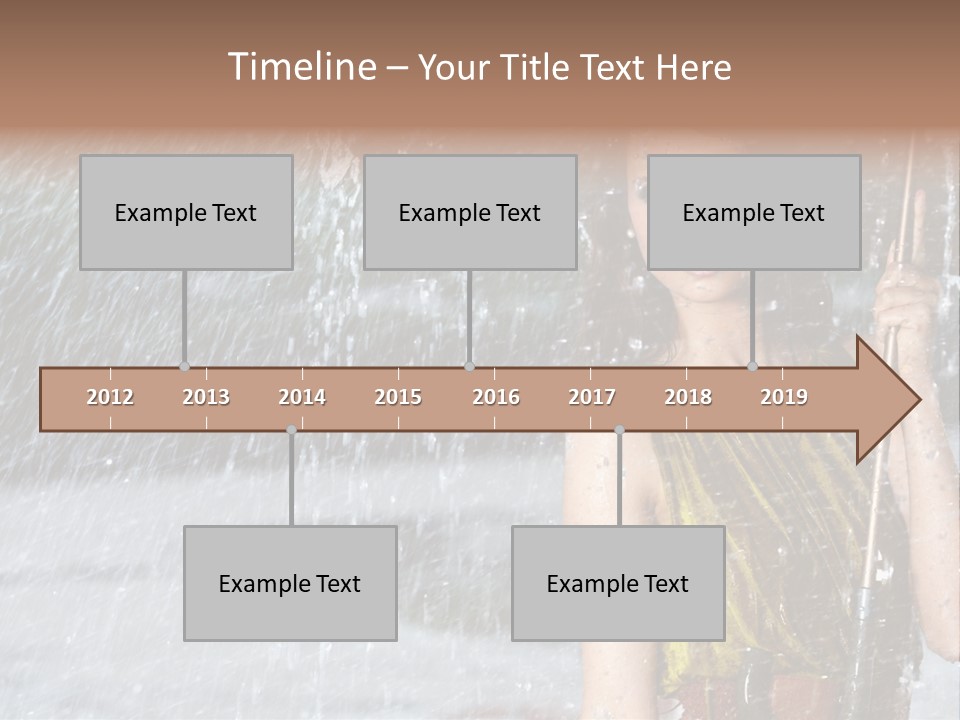 Timeline – Your Title Text Here

Example Text

Example Text

Example Text

2012 2013 2014 2015 2016 2017 2018 2019

Example Text

Example Text